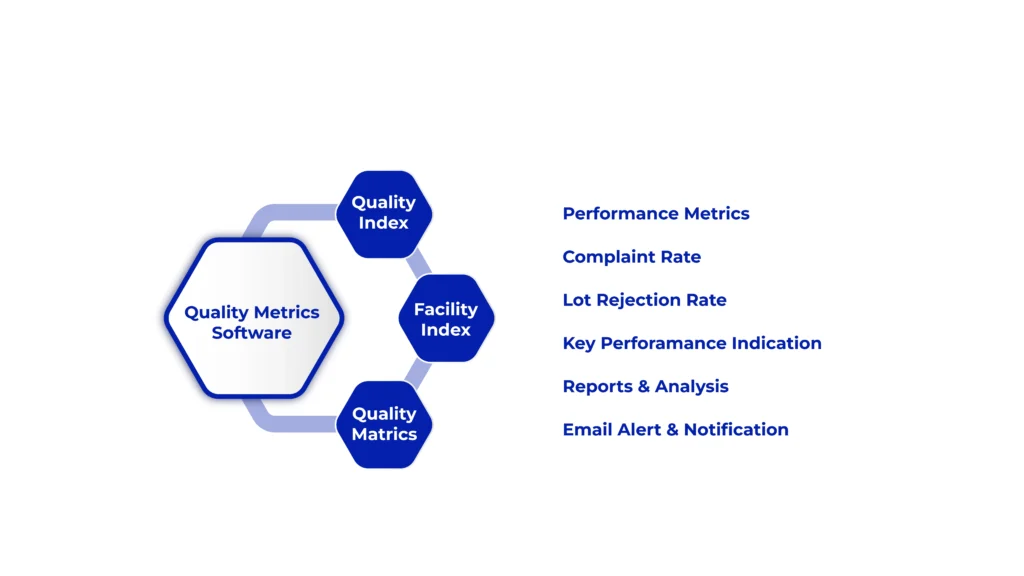 Quality Metrics Software

Quality Index

Facility Index

Quality Matrics

Performance Metrics

Complaint Rate

Lot Rejection Rate

Key Perforamance Indication

Reports & Analysis

Email Alert & Notification